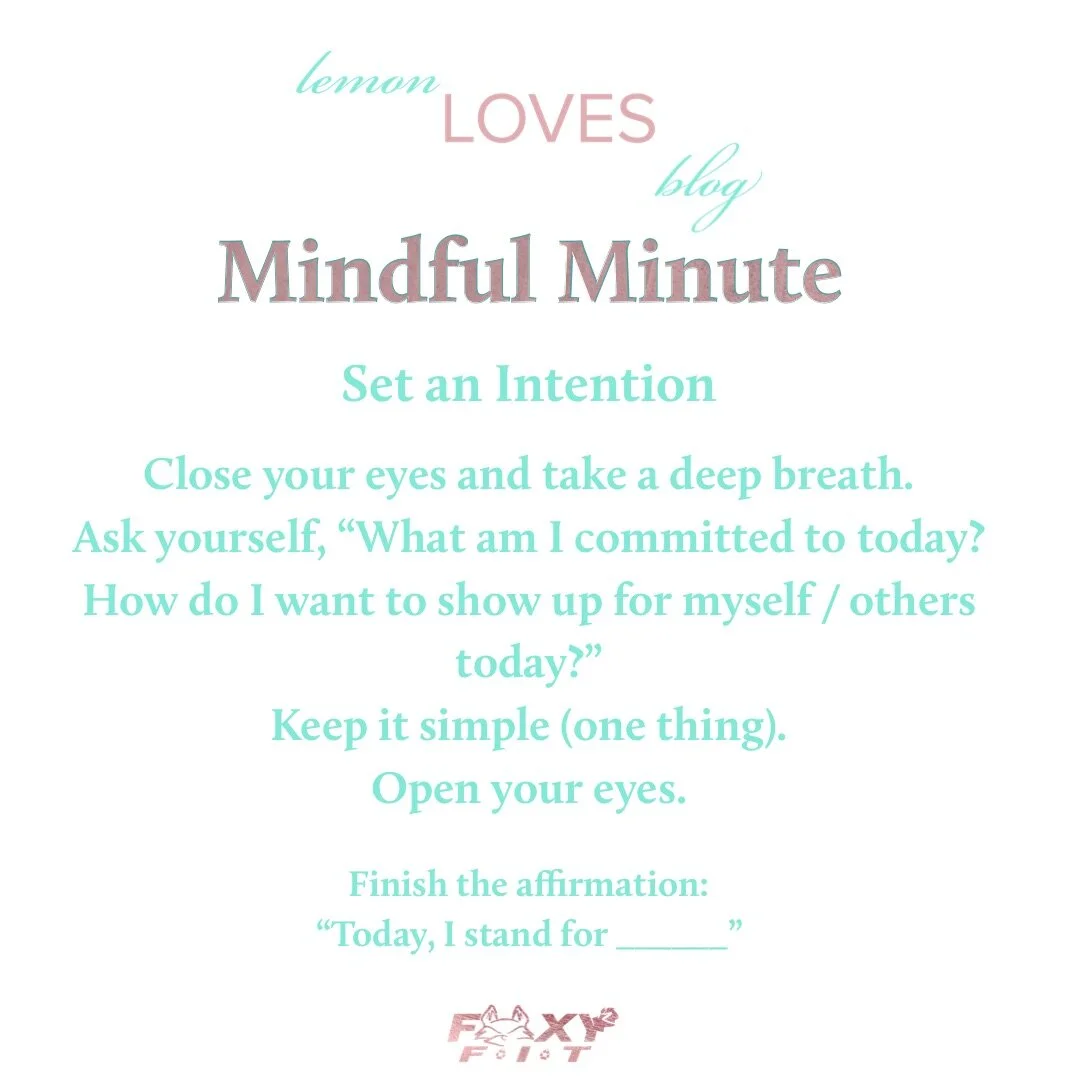 lemon LOVES blog

Mindful Minute

Set an Intention

Close your eyes and take a deep breath.
Ask yourself, “What am I committed to today?
How do I want to show up for myself / others today?”
Keep it simple (one thing).
Open your eyes.

Finish the affirmation:
“Today, I stand for ______”

FOXY FIT